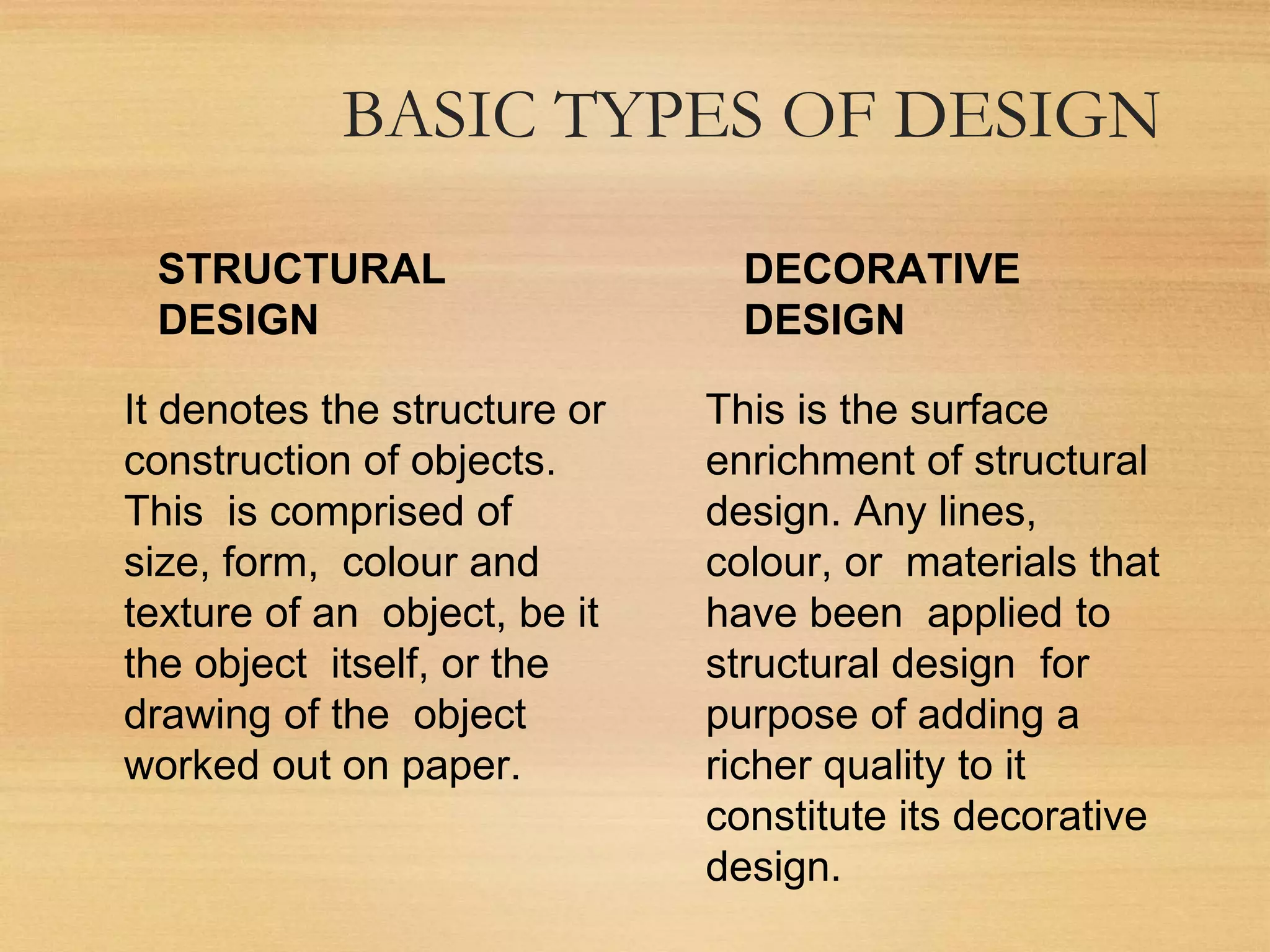 BASIC TYPES OF DESIGN

STRUCTURAL DESIGN

It denotes the structure or construction of objects. This is comprised of size, form, colour and texture of an object, be it the object itself, or the drawing of the object worked out on paper.

DECORATIVE DESIGN

This is the surface enrichment of structural design. Any lines, colour, or materials that have been applied to structural design for purpose of adding a richer quality to it constitute its decorative design.